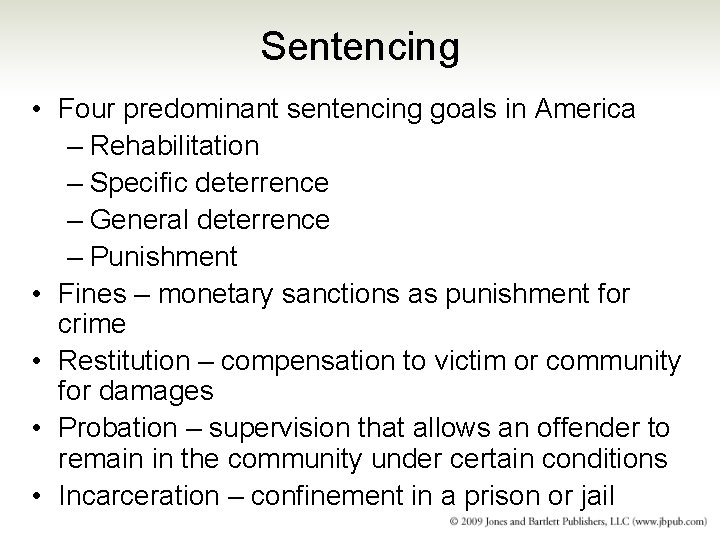 Sentencing

• Four predominant sentencing goals in America
– Rehabilitation
– Specific deterrence
– General deterrence
– Punishment
• Fines – monetary sanctions as punishment for crime
• Restitution – compensation to victim or community for damages
• Probation – supervision that allows an offender to remain in the community under certain conditions
• Incarceration – confinement in a prison or jail

© 2009 Jones and Bartlett Publishers, LLC (www.jbpub.com)